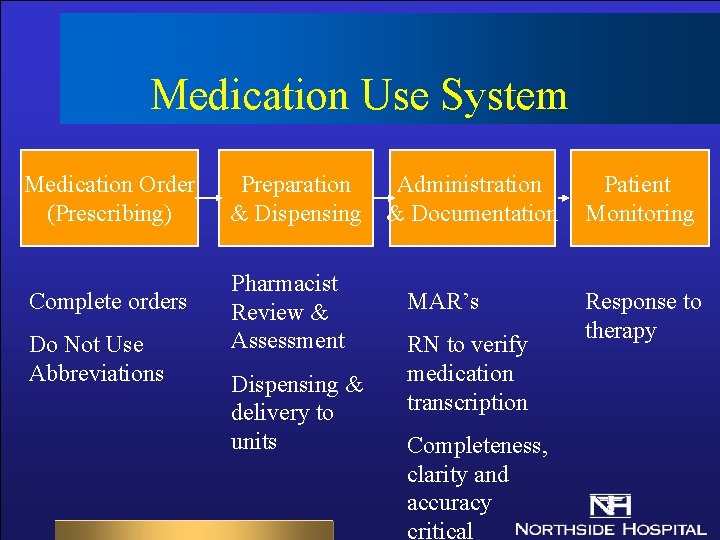 Medication Use System

Medication Order (Prescribing)

Preparation & Dispensing

Administration & Documentation

Patient Monitoring

Complete orders

Do Not Use Abbreviations

Pharmacist Review & Assessment

Dispensing & delivery to units

MAR's

RN to verify medication transcription

Completeness, clarity and accuracy critical

Response to therapy

NH

NORTHSIDE HOSPITAL